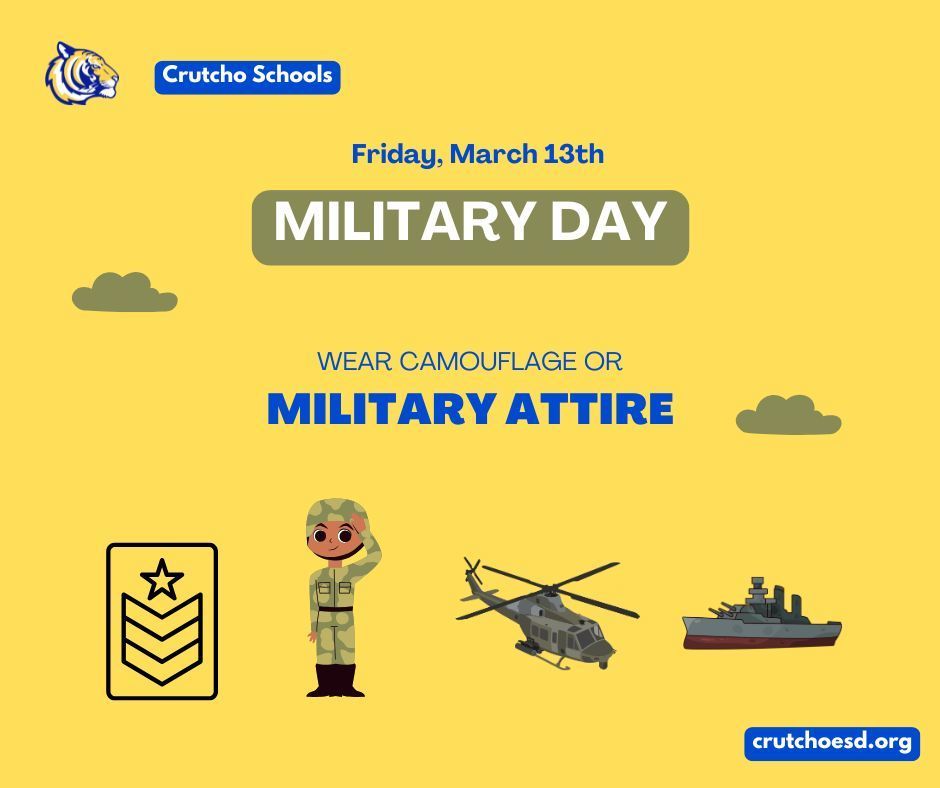 Crutcho Schools

Friday, March 13th

MILITARY DAY

WEAR CAMOUFLAGE OR

MILITARY ATTIRE

crutchoesd.org